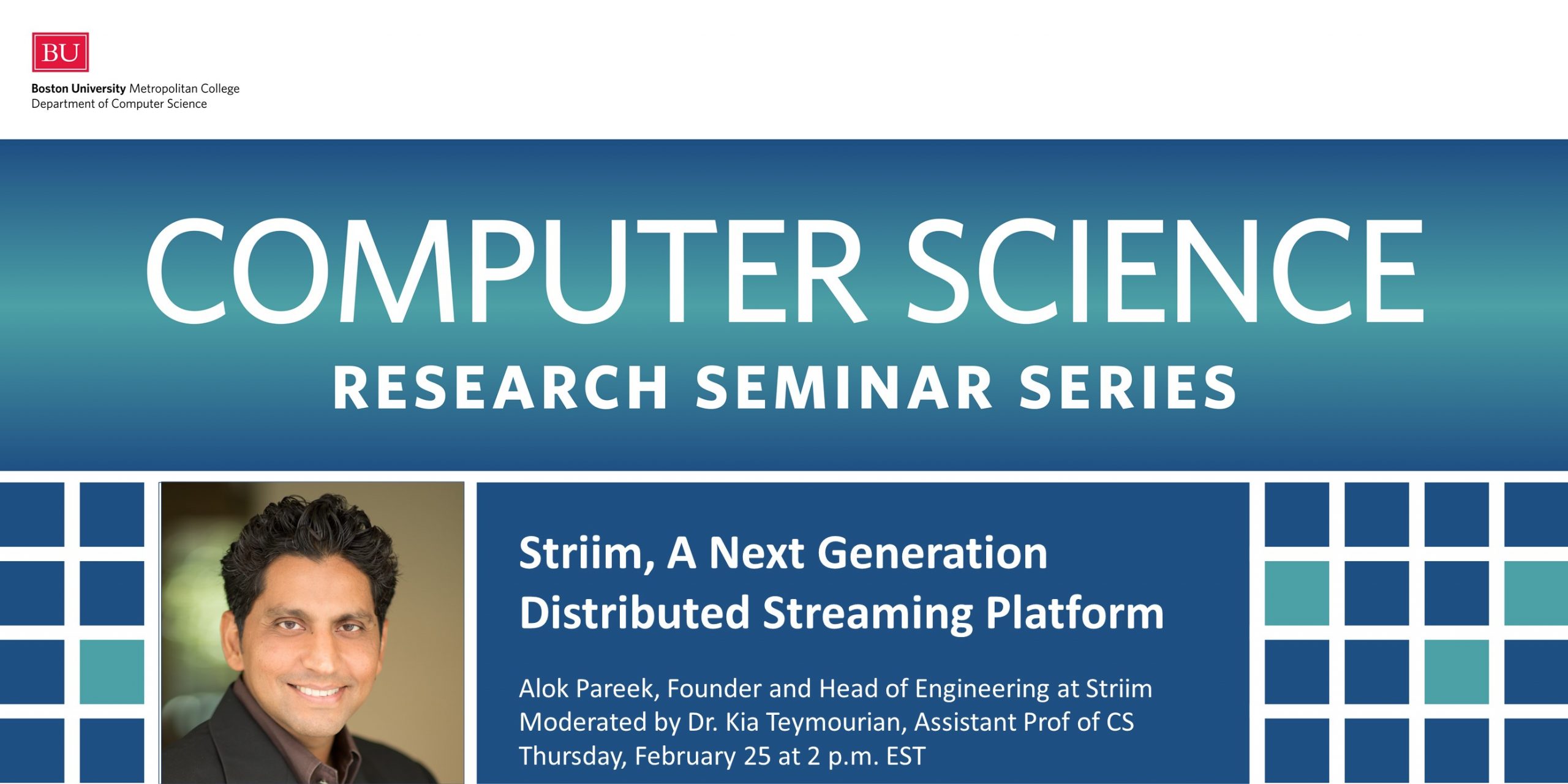 BU

Boston University Metropolitan College
Department of Computer Science

COMPUTER SCIENCE
RESEARCH SEMINAR SERIES

Striim, A Next Generation Distributed Streaming Platform

Alok Pareek, Founder and Head of Engineering at Striim
Moderated by Dr. Kia Teymourian, Assistant Prof of CS
Thursday, February 25 at 2 p.m. EST